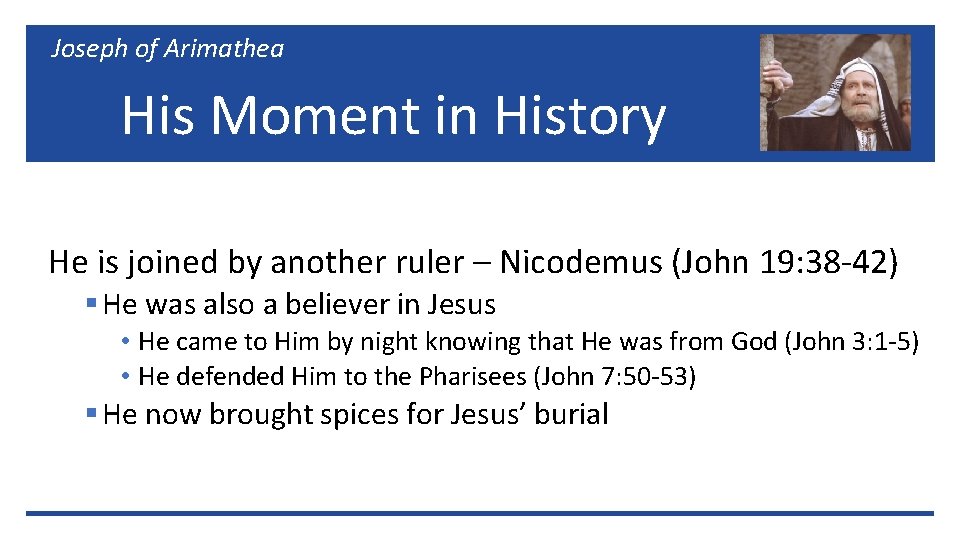 Joseph of Arimathea

His Moment in History

He is joined by another ruler – Nicodemus (John 19:38-42)

▪ He was also a believer in Jesus

• He came to Him by night knowing that He was from God (John 3:1-5)

• He defended Him to the Pharisees (John 7:50-53)

▪ He now brought spices for Jesus' burial